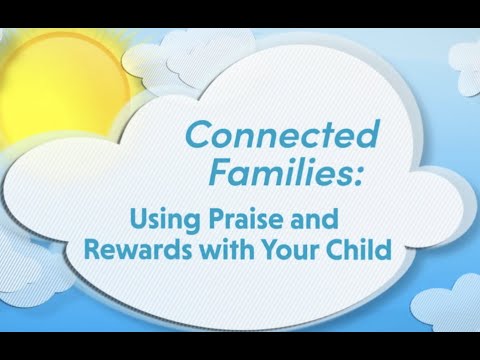 Connected Families:

Using Praise and Rewards with Your Child